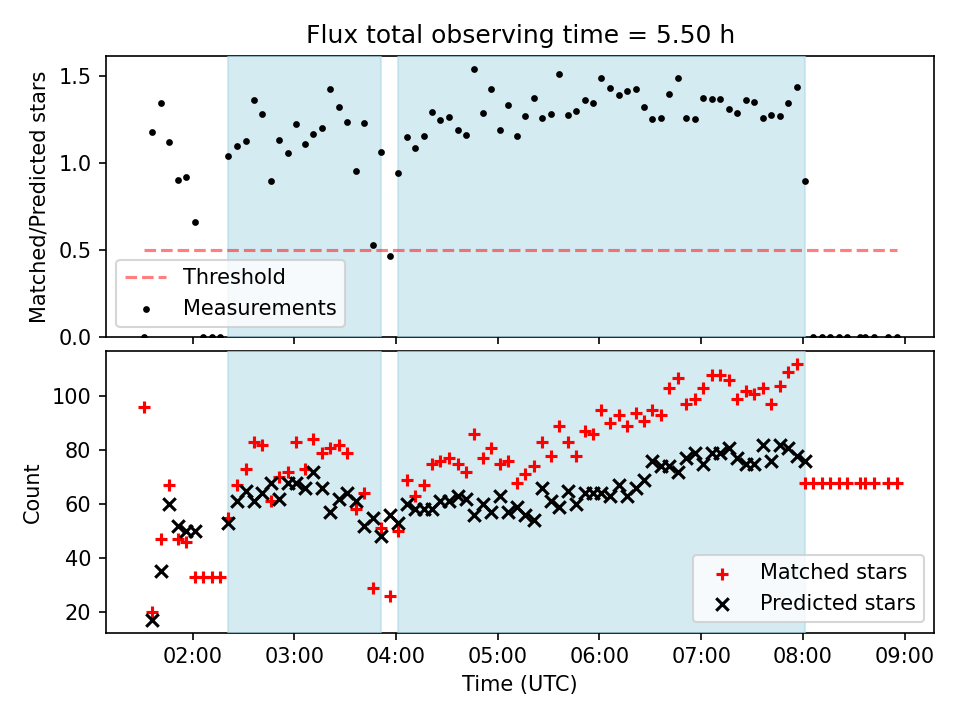 Flux total observing time = 5.50 h

Matched/Predicted stars

1.5
1.0
0.5
0.0

Threshold
Measurements

Count

100
80
60
40
20

Matched stars
Predicted stars

02:00 03:00 04:00 05:00 06:00 07:00 08:00 09:00

Time (UTC)